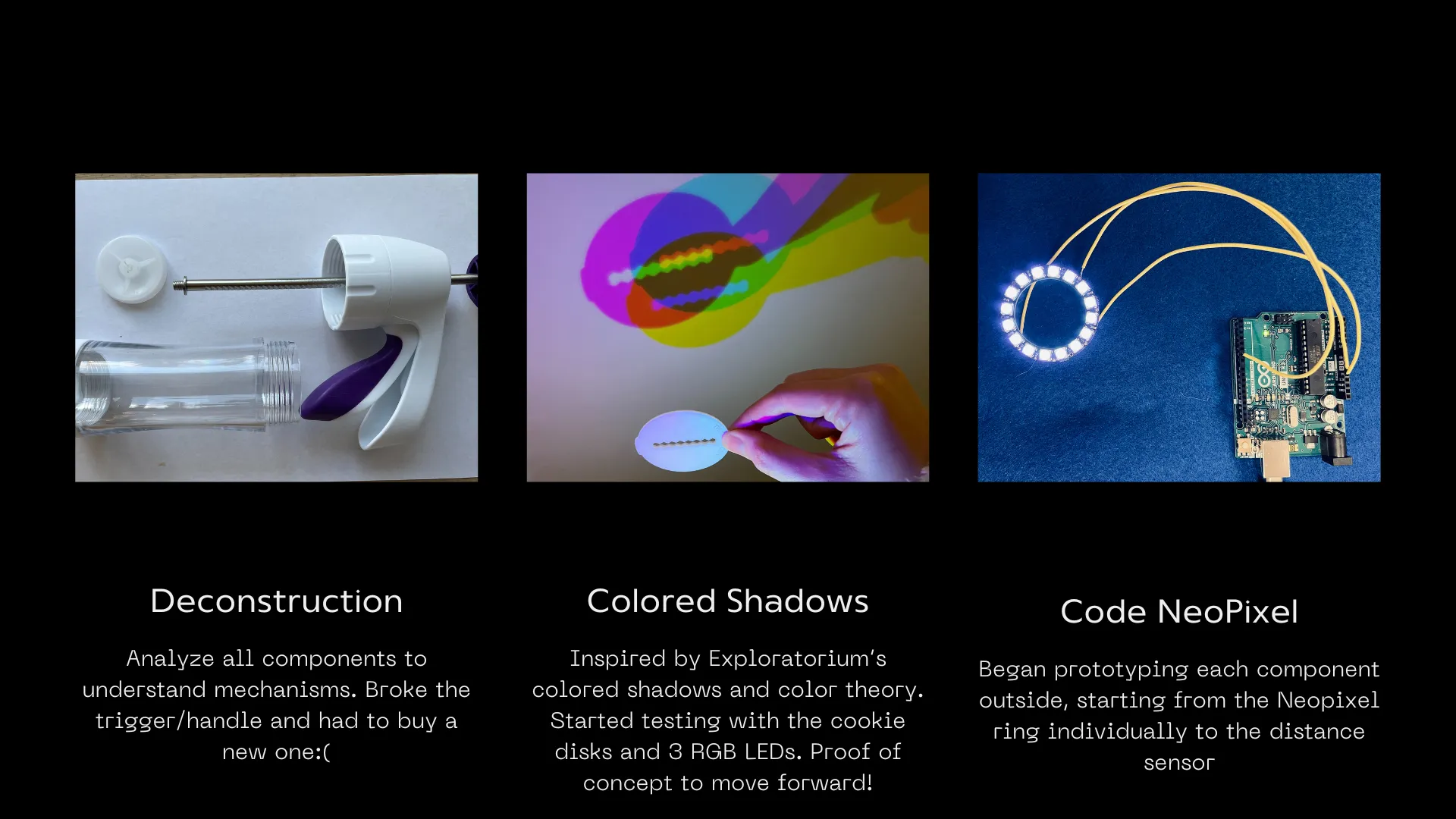 Deconstruction

Analyze all components to understand mechanisms. Broke the trigger/handle and had to buy a new one:(

Colored Shadows

Inspired by Exploratorium's colored shadows and color theory. Started testing with the cookie disks and 3 RGB LEDs. Proof of concept to move forward!

Code NeoPixel

Began prototyping each component outside, starting from the Neopixel ring individually to the distance sensor